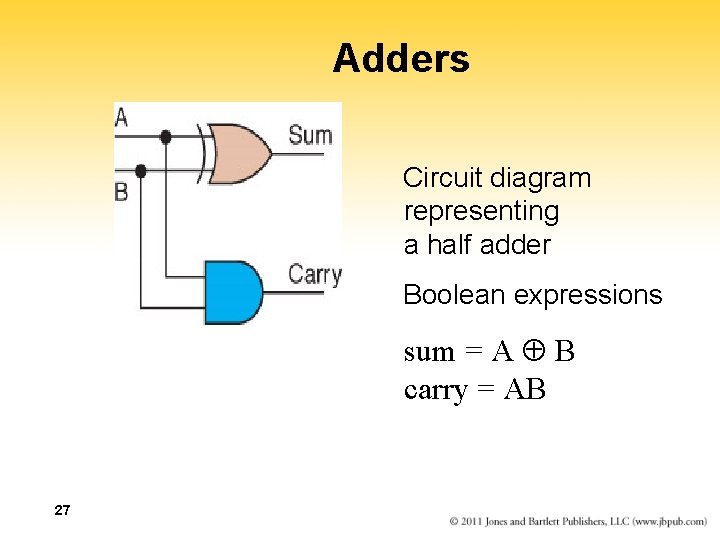 Adders

A

B

Sum

Carry

Circuit diagram representing a half adder

Boolean expressions

sum = A $\oplus$ B
carry = AB

27

© 2011 Jones and Bartlett Publishers, LLC (www.jbpub.com)